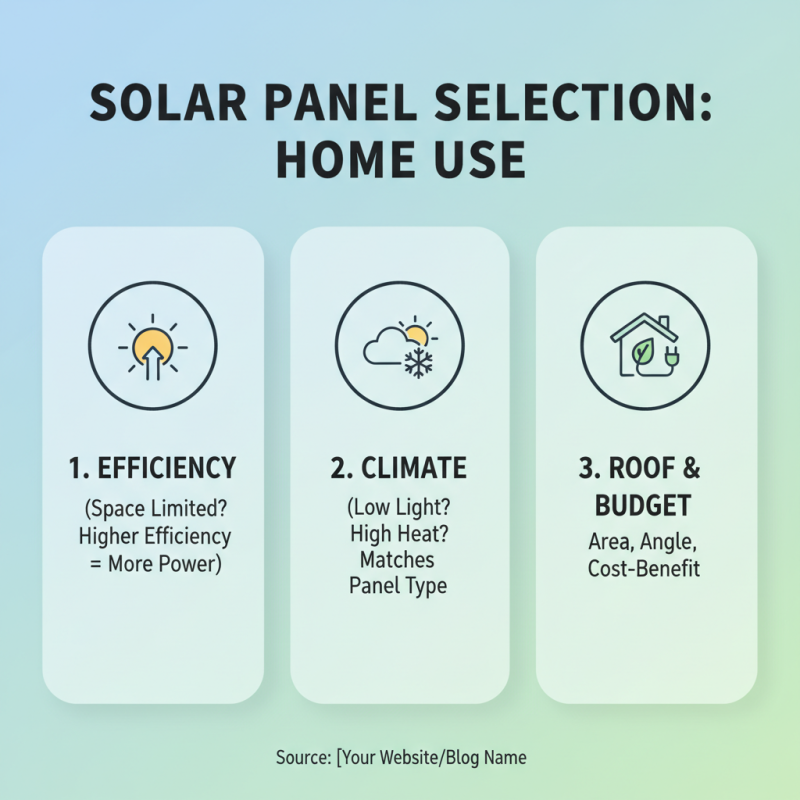 SOLAR PANEL SELECTION: HOME USE

1. EFFICIENCY

(Space Limited? Higher Efficiency = More Power)

2. CLIMATE

(Low Light? High Heat? Matches Panel Type

3. ROOF & BUDGET

Area, Angle, Cost-Benefit

Source: [Your Website/Blog Name